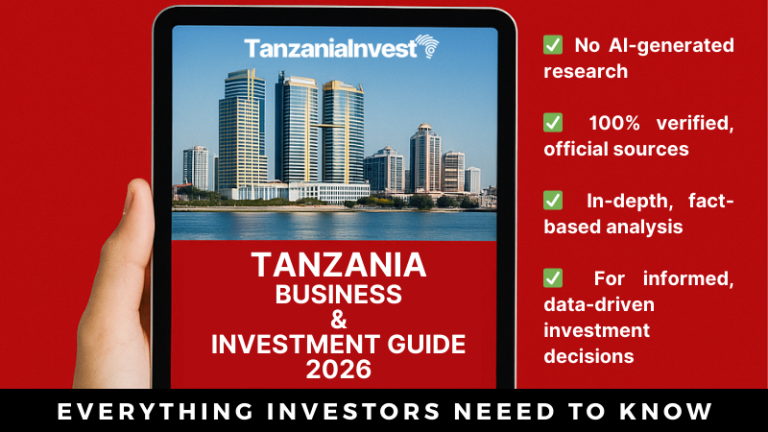 TanzaniaInvest

TANZANIA
BUSINESS
&
INVESTMENT GUIDE
2026

✅ No AI-generated research

✅ 100% verified, official sources

✅ In-depth, fact-based analysis

✅ For informed, data-driven investment decisions

EVERYTHING INVESTORS NEEED TO KNOW